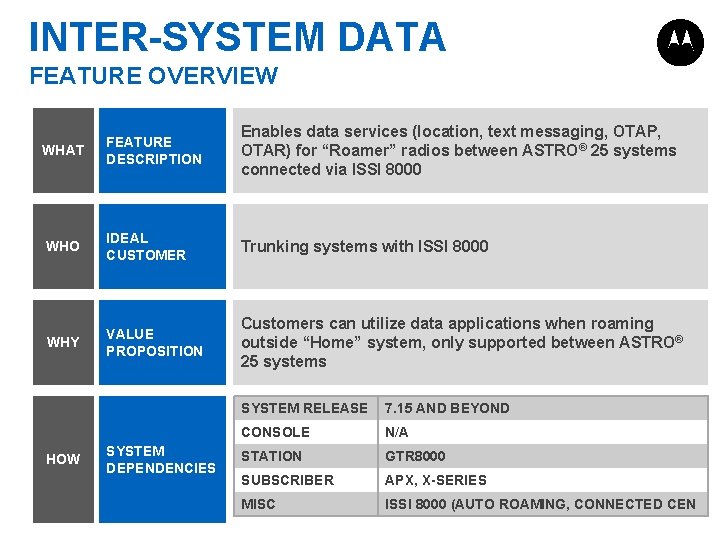 INTER-SYSTEM DATA
FEATURE OVERVIEW

WHAT

FEATURE DESCRIPTION

Enables data services (location, text messaging, OTAP, OTAR) for “Roamer” radios between ASTRO® 25 systems connected via ISSI 8000

WHO

IDEAL CUSTOMER

Trunking systems with ISSI 8000

WHY

VALUE PROPOSITION

Customers can utilize data applications when roaming outside “Home” system, only supported between ASTRO® 25 systems

HOW

SYSTEM DEPENDENCIES

| SYSTEM RELEASE | 7.15 AND BEYOND |
|---|---|
| CONSOLE | N/A |
| STATION | GTR8000 |
| SUBSCRIBER | APX, X-SERIES |
| MISC | ISSI 8000 (AUTO ROAMING, CONNECTED CEN |